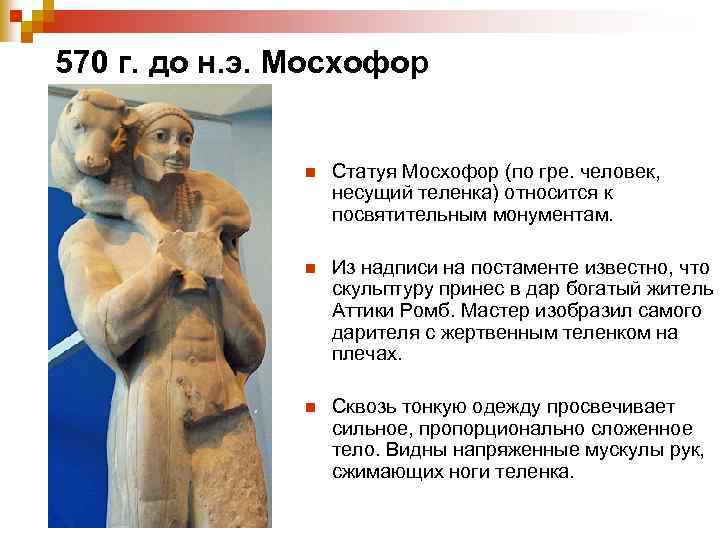 570 г. до н.э. Мосхофор

Статуя Мосхофор (по гре. человек, несущий теленка) относится к посвятительным монументам.

Из надписи на постаменте известно, что скульптуру принес в дар богатый житель Аттики Ромб. Мастер изобразил самого дарителя с жертвенным теленком на плечах.

Сквозь тонкую одежду просвечивает сильное, пропорционально сложенное тело. Видны напряженные мускулы рук, сжимающих ноги теленка.